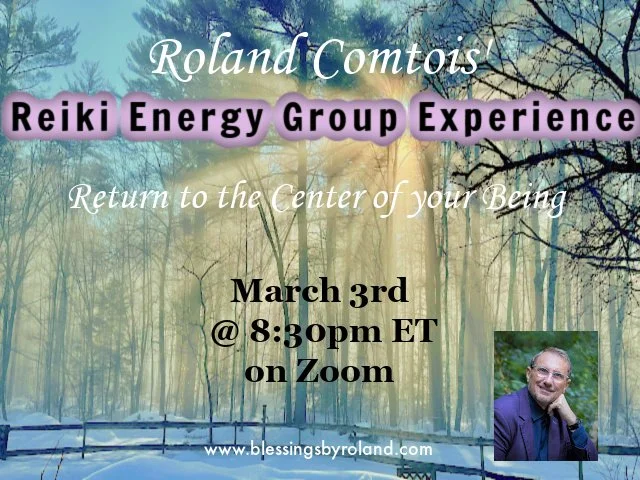 Roland Comtois'

Reiki Energy Group Experience

Return to the Center of your Being

March 3rd
@ 8:30pm ET
on Zoom

www.blessingsbyroland.com